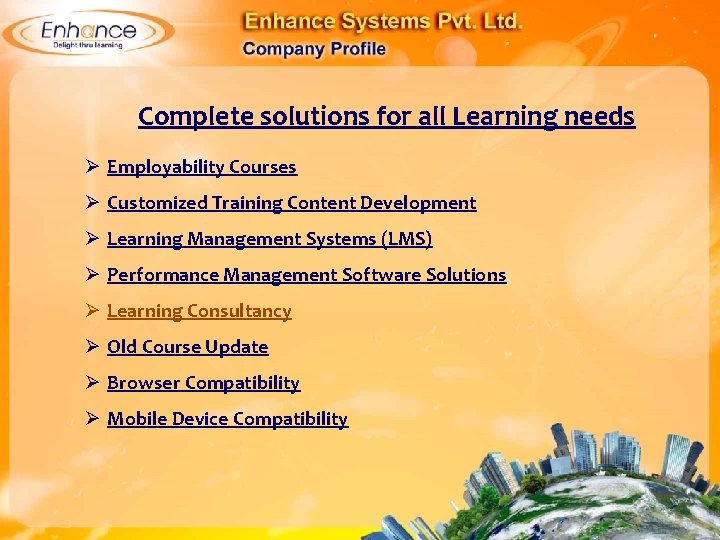 Enhance
Delight thru learning

Enhance Systems Pvt. Ltd.
Company Profile

Complete solutions for all Learning needs

➢ Employability Courses

➢ Customized Training Content Development

➢ Learning Management Systems (LMS)

➢ Performance Management Software Solutions

➢ Learning Consultancy

➢ Old Course Update

➢ Browser Compatibility

➢ Mobile Device Compatibility